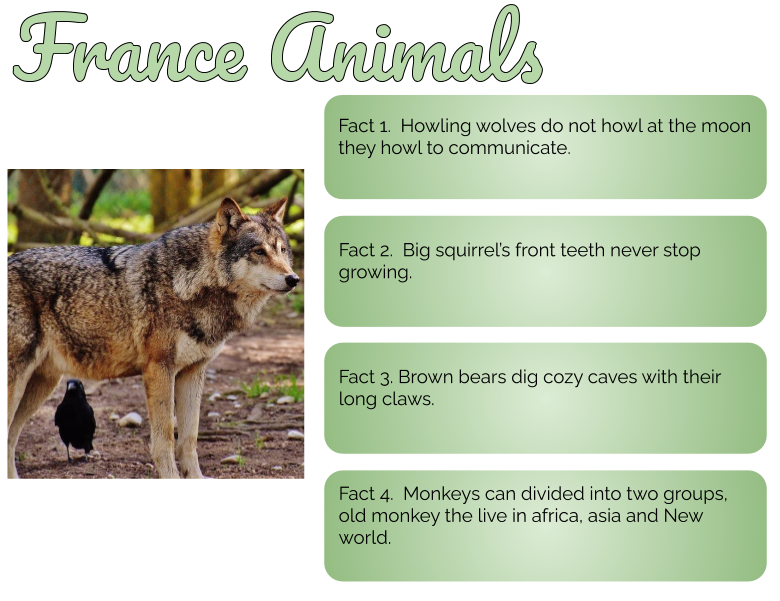 France Animals

Fact 1. Howling wolves do not howl at the moon they howl to communicate.

Fact 2. Big squirrel's front teeth never stop growing.

Fact 3. Brown bears dig cozy caves with their long claws.

Fact 4. Monkeys can divided into two groups, old monkey the live in africa, asia and New world.